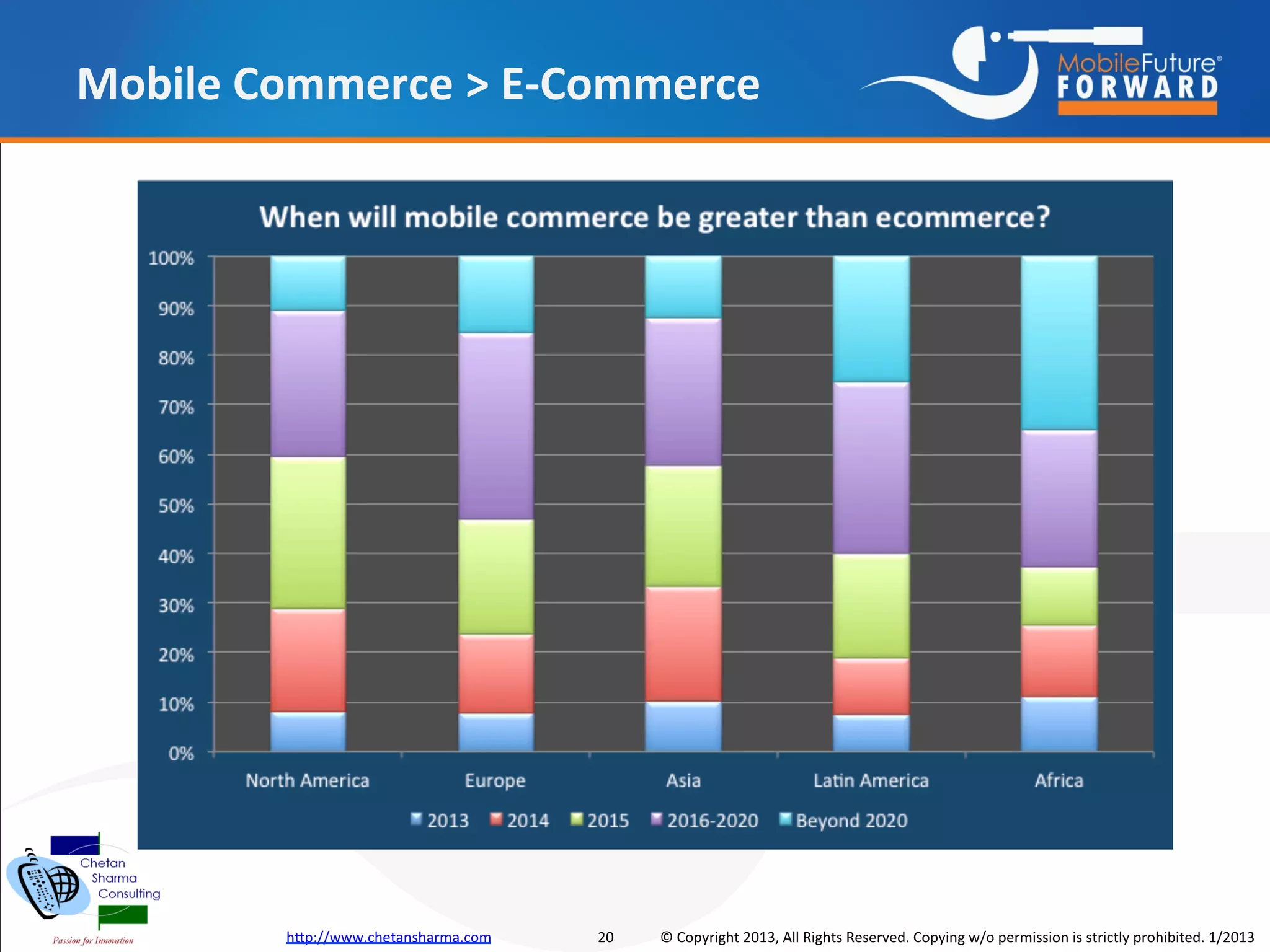 Mobile Commerce > E-Commerce

MobileFuture® FORWARD

When will mobile commerce be greater than ecommerce?

100%
90%
80%
70%
60%
50%
40%
30%
20%
10%
0%

North America
Europe
Asia
Latin America
Africa

2013 2014 2015 2016-2020 Beyond 2020

Chetan Sharma Consulting
Passion for Innovation

http://www.chetansharma.com 20 © Copyright 2013, All Rights Reserved. Copying w/o permission is strictly prohibited. 1/2013